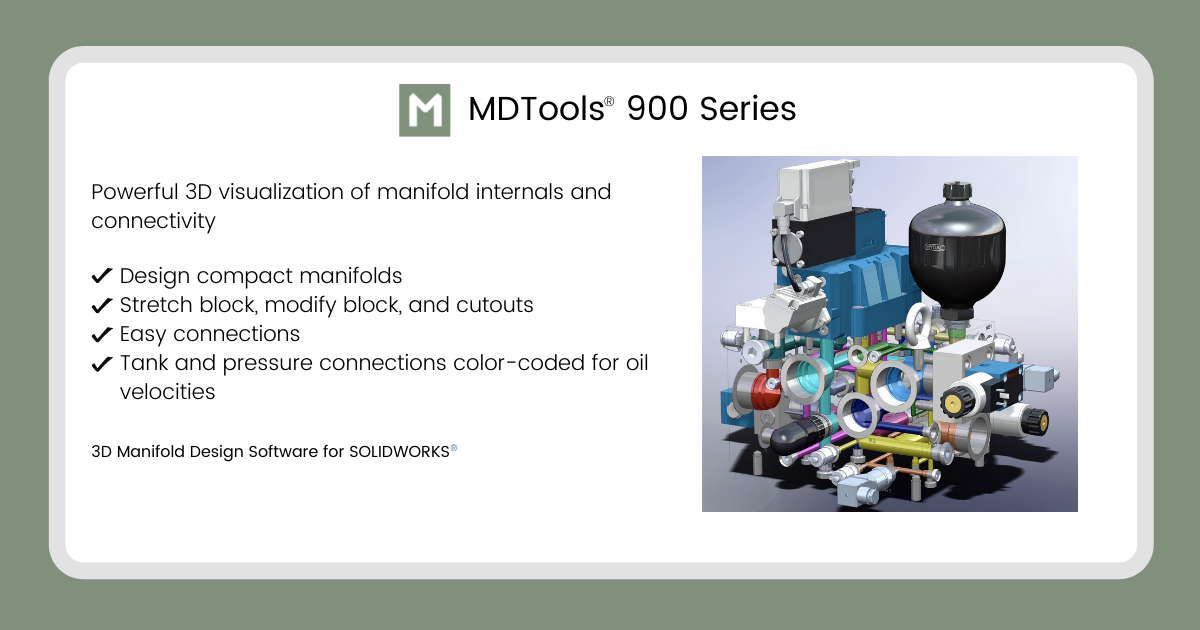 M MDTools® 900 Series

Powerful 3D visualization of manifold internals and connectivity

✔ Design compact manifolds
✔ Stretch block, modify block, and cutouts
✔ Easy connections
✔ Tank and pressure connections color-coded for oil velocities

3D Manifold Design Software for SOLIDWORKS®